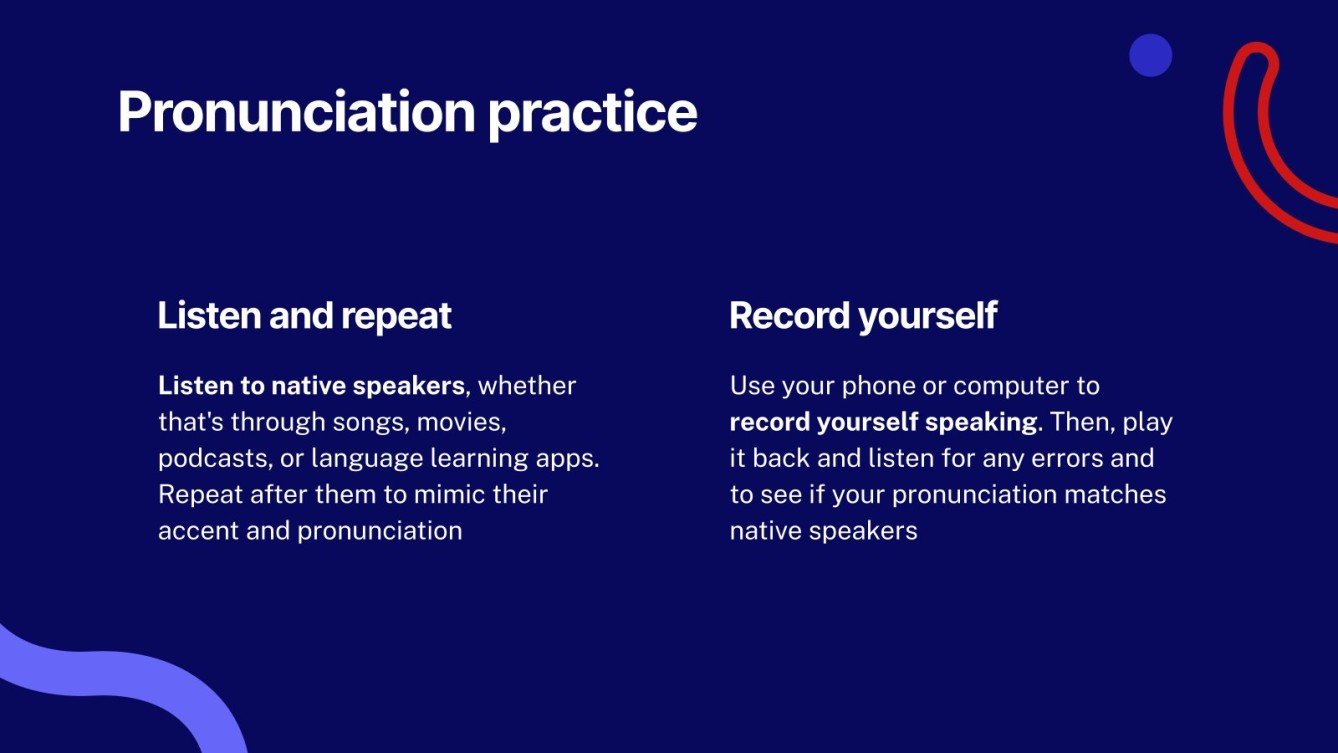 Pronunciation practice

Listen and repeat

Listen to native speakers, whether that's through songs, movies, podcasts, or language learning apps. Repeat after them to mimic their accent and pronunciation

Record yourself

Use your phone or computer to record yourself speaking. Then, play it back and listen for any errors and to see if your pronunciation matches native speakers